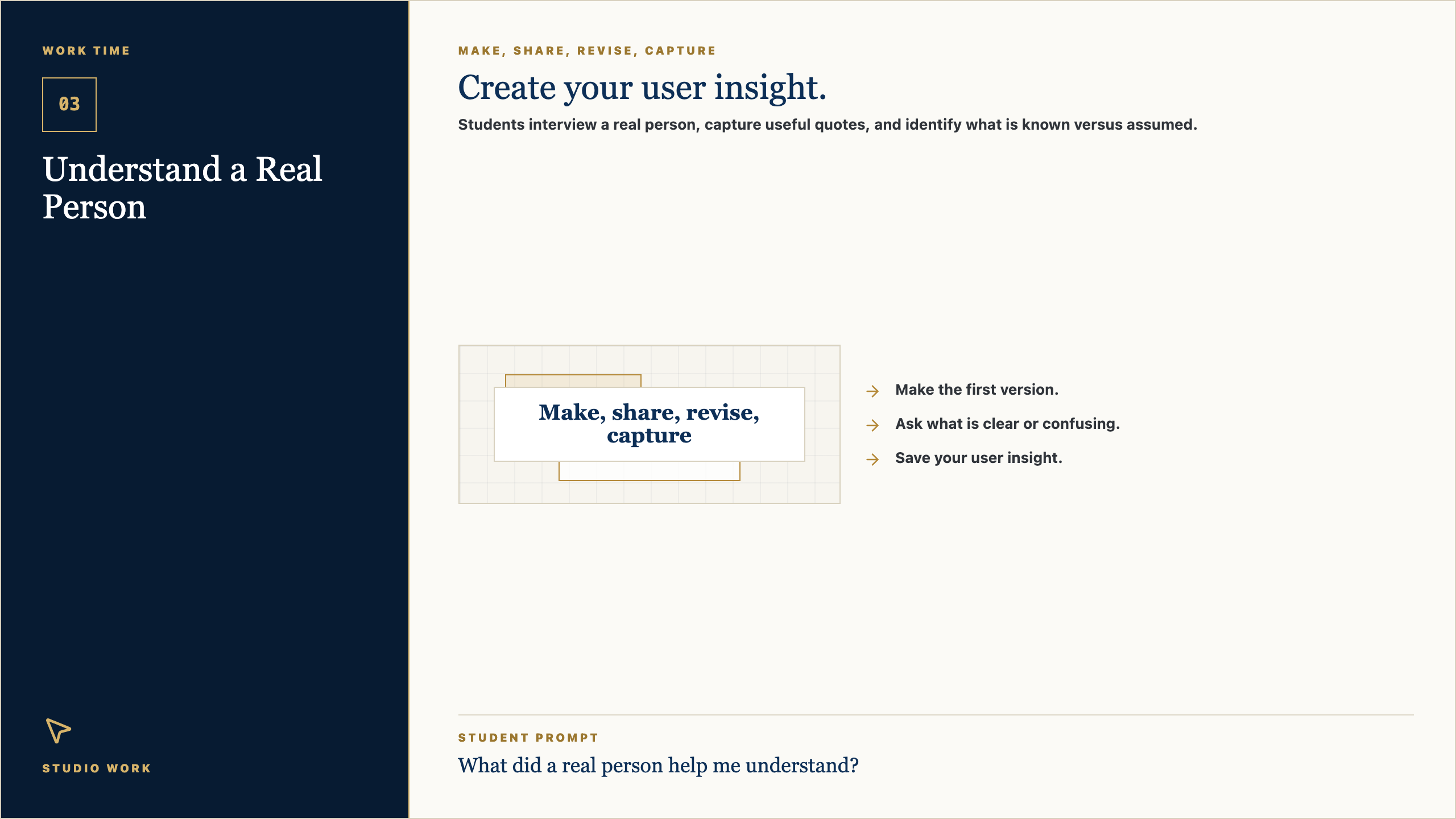 WORK TIME

03

Understand a Real Person

STUDIO WORK

MAKE, SHARE, REVISE, CAPTURE

Create your user insight.

Students interview a real person, capture useful quotes, and identify what is known versus assumed.

Make, share, revise, capture

→ Make the first version.

→ Ask what is clear or confusing.

→ Save your user insight.

STUDENT PROMPT

What did a real person help me understand?